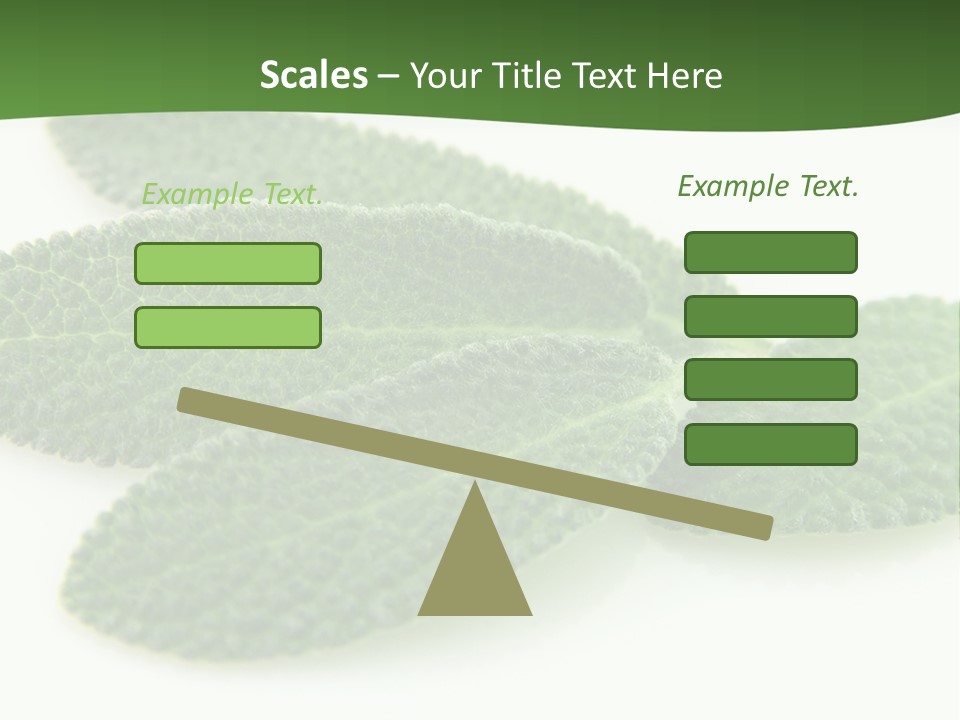 Scales – Your Title Text Here

Example Text.

Example Text.